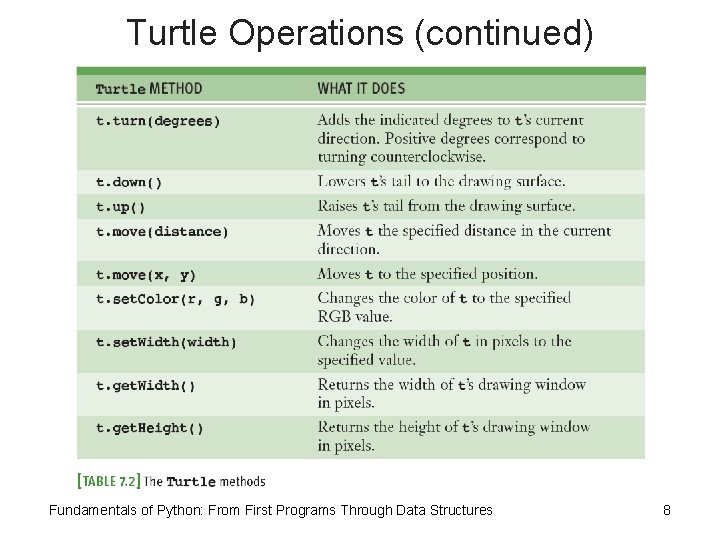 Turtle Operations (continued)

| Turtle METHOD | WHAT IT DOES |
|---|---|
| t.turn(degrees) | Adds the indicated degrees to t's current direction. Positive degrees correspond to turning counterclockwise. |
| t.down() | Lowers t's tail to the drawing surface. |
| t.up() | Raises t's tail from the drawing surface. |
| t.move(distance) | Moves t the specified distance in the current direction. |
| t.move(x, y) | Moves t to the specified position. |
| t.setColor(r, g, b) | Changes the color of t to the specified RGB value. |
| t.setWidth(width) | Changes the width of t in pixels to the specified value. |
| t.getWidth() | Returns the width of t's drawing window in pixels. |
| t.getHeight() | Returns the height of t's drawing window in pixels. |

[TABLE 7.2] The Turtle methods

Fundamentals of Python: From First Programs Through Data Structures

8